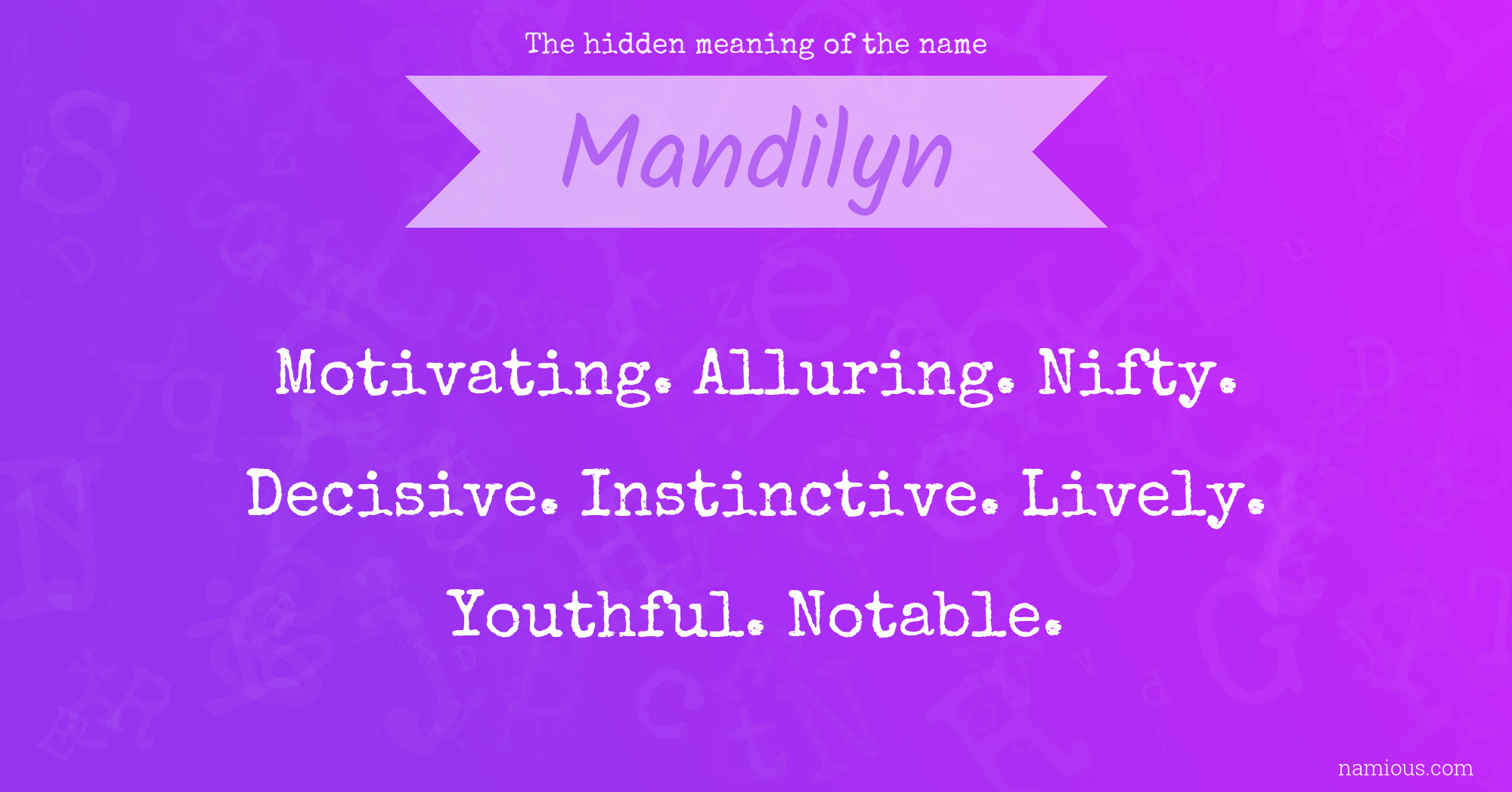 The hidden meaning of the name

Mandilyn

Motivating. Alluring. Nifty. Decisive. Instinctive. Lively. Youthful. Notable.

namious.com